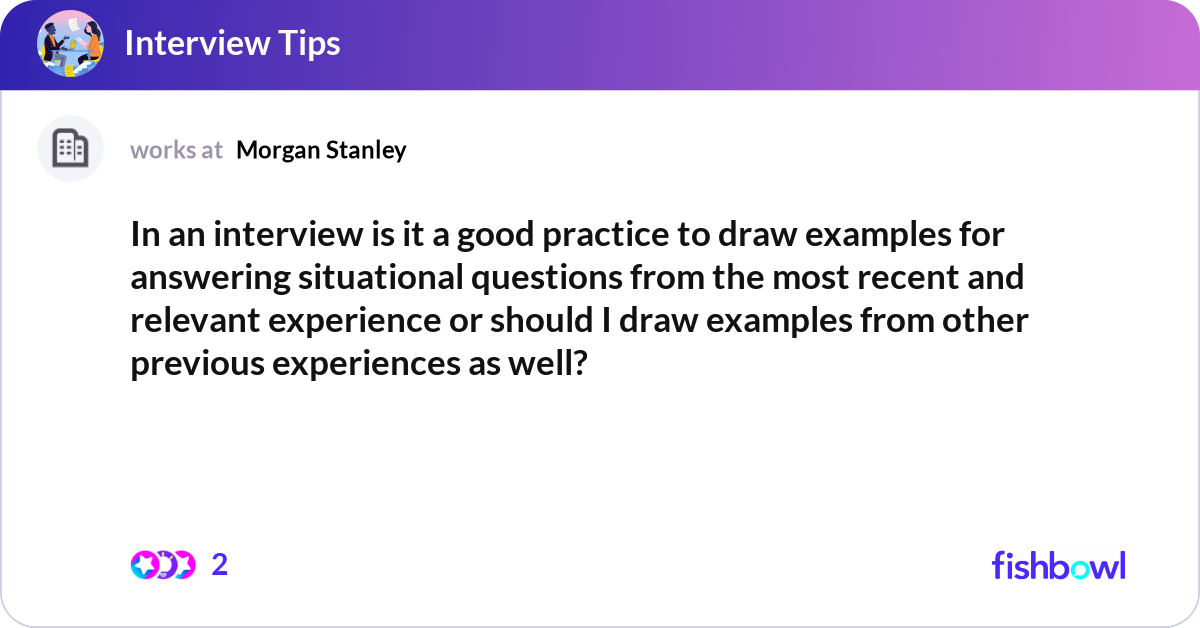 Interview Tips

works at Morgan Stanley

In an interview is it a good practice to draw examples for answering situational questions from the most recent and relevant experience or should I draw examples from other previous experiences as well?

2

fishbowl